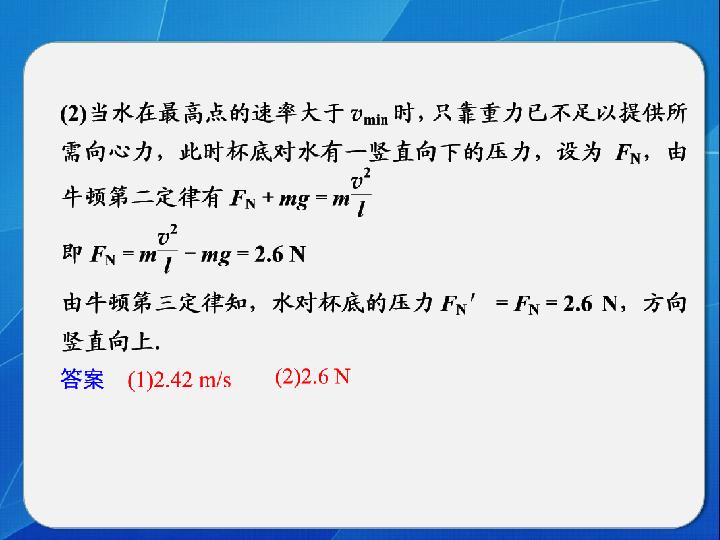 (2)当水在最高点的速率大于 $v_{min}$ 时，只靠重力已不足以提供所需向心力，此时杯底对水有一竖直向下的压力，设为 $F_N$，由牛顿第二定律有 $F_N + mg = m\frac{v^2}{l}$

即 $F_N = m\frac{v^2}{l} - mg = 2.6$ N

由牛顿第三定律知，水对杯底的压力 $F_N' = F_N = 2.6$ N，方向竖直向上.

答案 (1)2.42 m/s (2)2.6 N